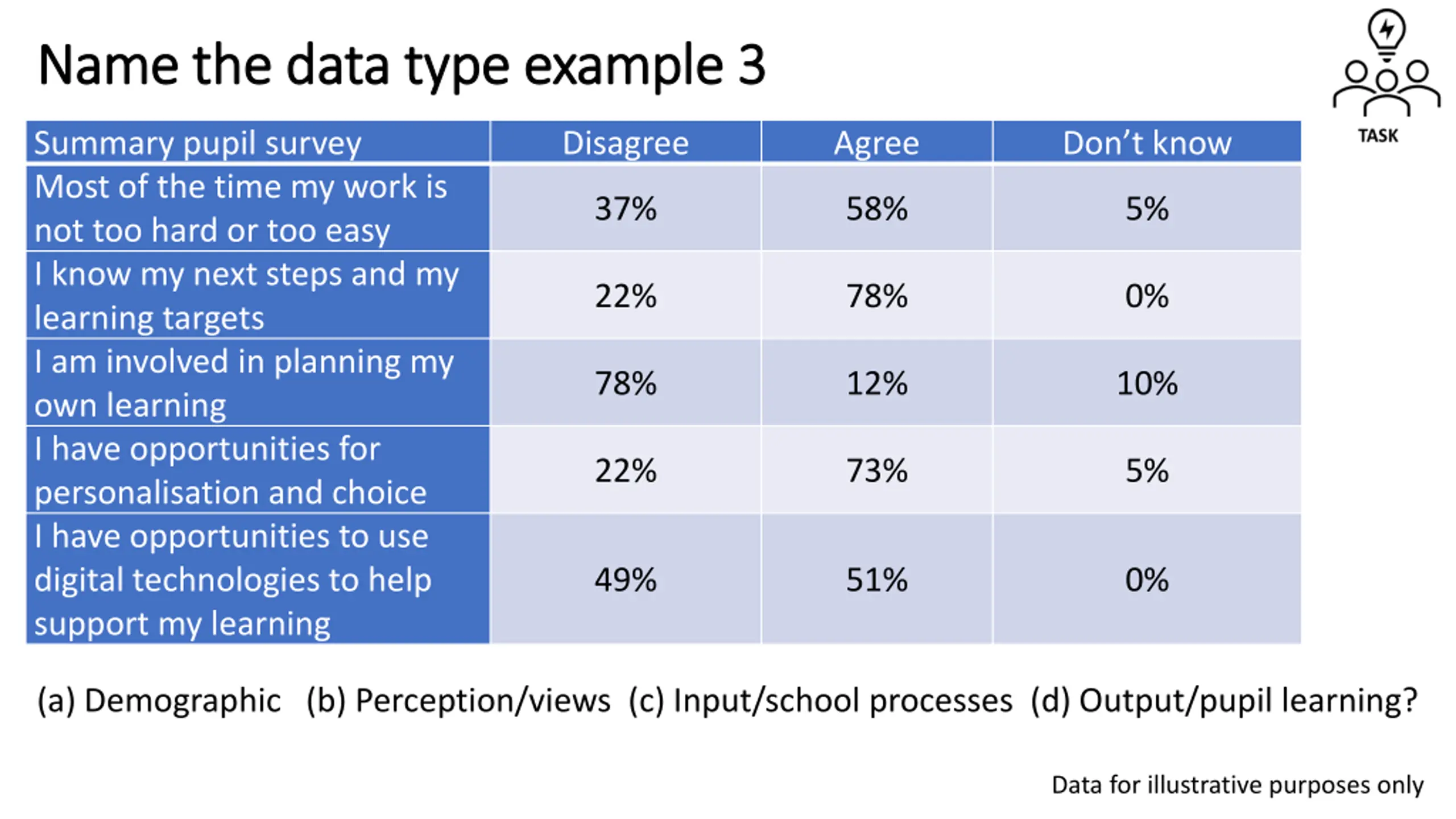 Name the data type example 3

TASK

| Summary pupil survey | Disagree | Agree | Don’t know |
|---|---|---|---|
| Most of the time my work is not too hard or too easy | 37% | 58% | 5% |
| I know my next steps and my learning targets | 22% | 78% | 0% |
| I am involved in planning my own learning | 78% | 12% | 10% |
| I have opportunities for personalisation and choice | 22% | 73% | 5% |
| I have opportunities to use digital technologies to help support my learning | 49% | 51% | 0% |

(a) Demographic (b) Perception/views (c) Input/school processes (d) Output/pupil learning?

Data for illustrative purposes only